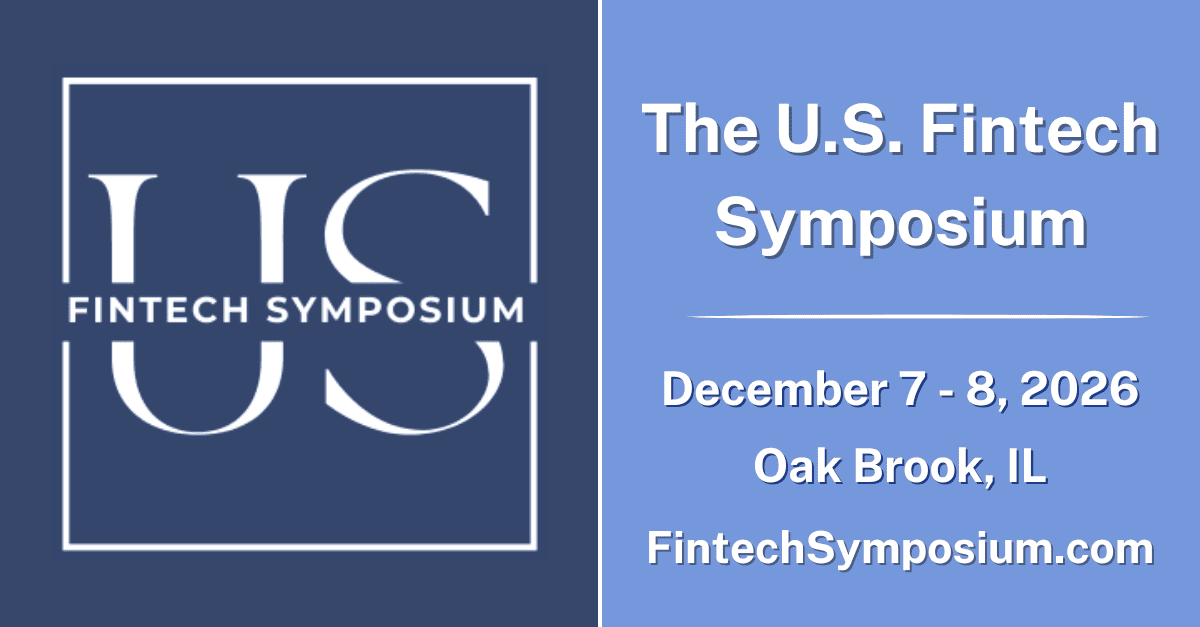 US
FINTECH SYMPOSIUM

The U.S. Fintech Symposium

December 7 - 8, 2026
Oak Brook, IL
FintechSymposium.com